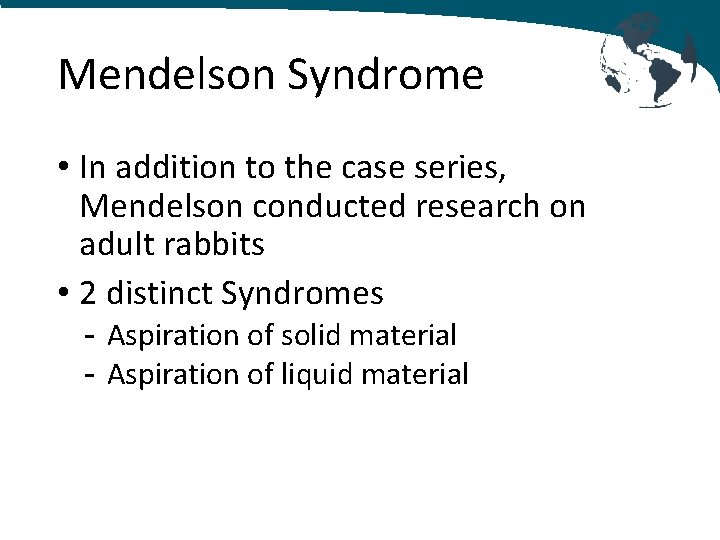 Mendelson Syndrome

• In addition to the case series, Mendelson conducted research on adult rabbits

• 2 distinct Syndromes
- Aspiration of solid material
- Aspiration of liquid material